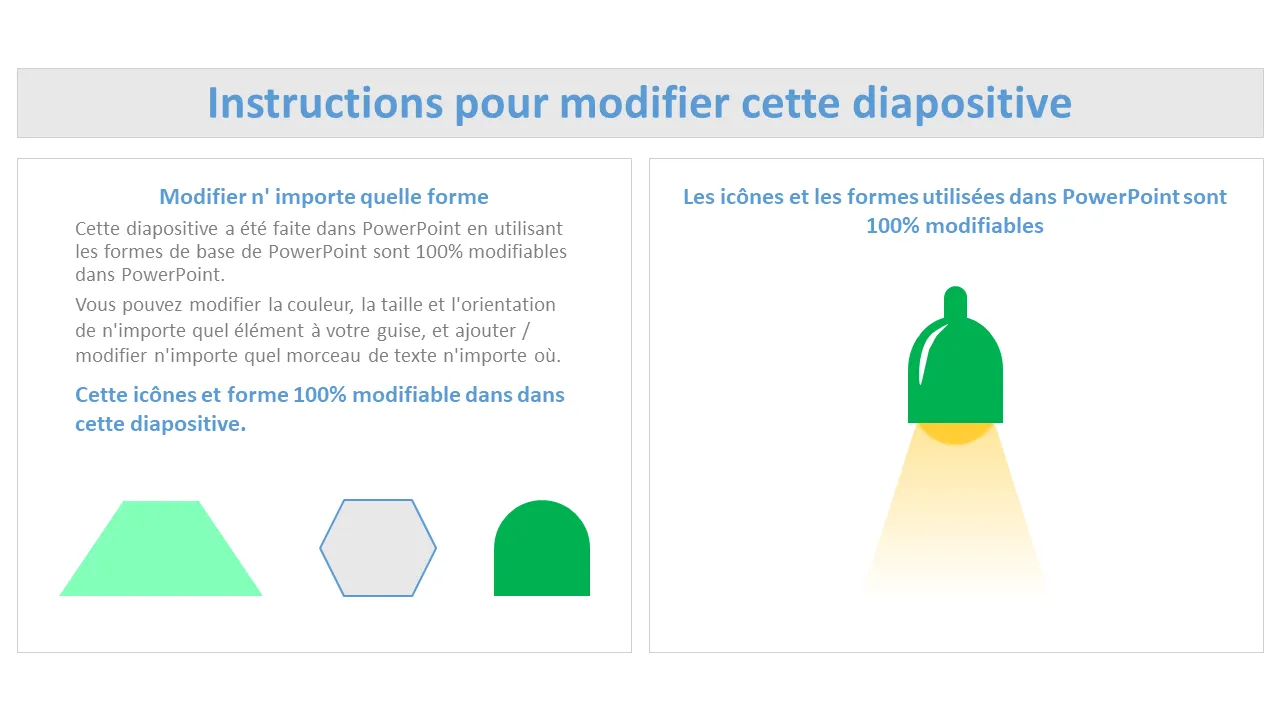 Instructions pour modifier cette diapositive

Modifier n' importe quelle forme

Cette diapositive a été faite dans PowerPoint en utilisant les formes de base de PowerPoint sont 100% modifiables dans PowerPoint.

Vous pouvez modifier la couleur, la taille et l'orientation de n'importe quel élément à votre guise, et ajouter / modifier n'importe quel morceau de texte n'importe où.

Cette icônes et forme 100% modifiable dans dans cette diapositive.

Les icônes et les formes utilisées dans PowerPoint sont 100% modifiables